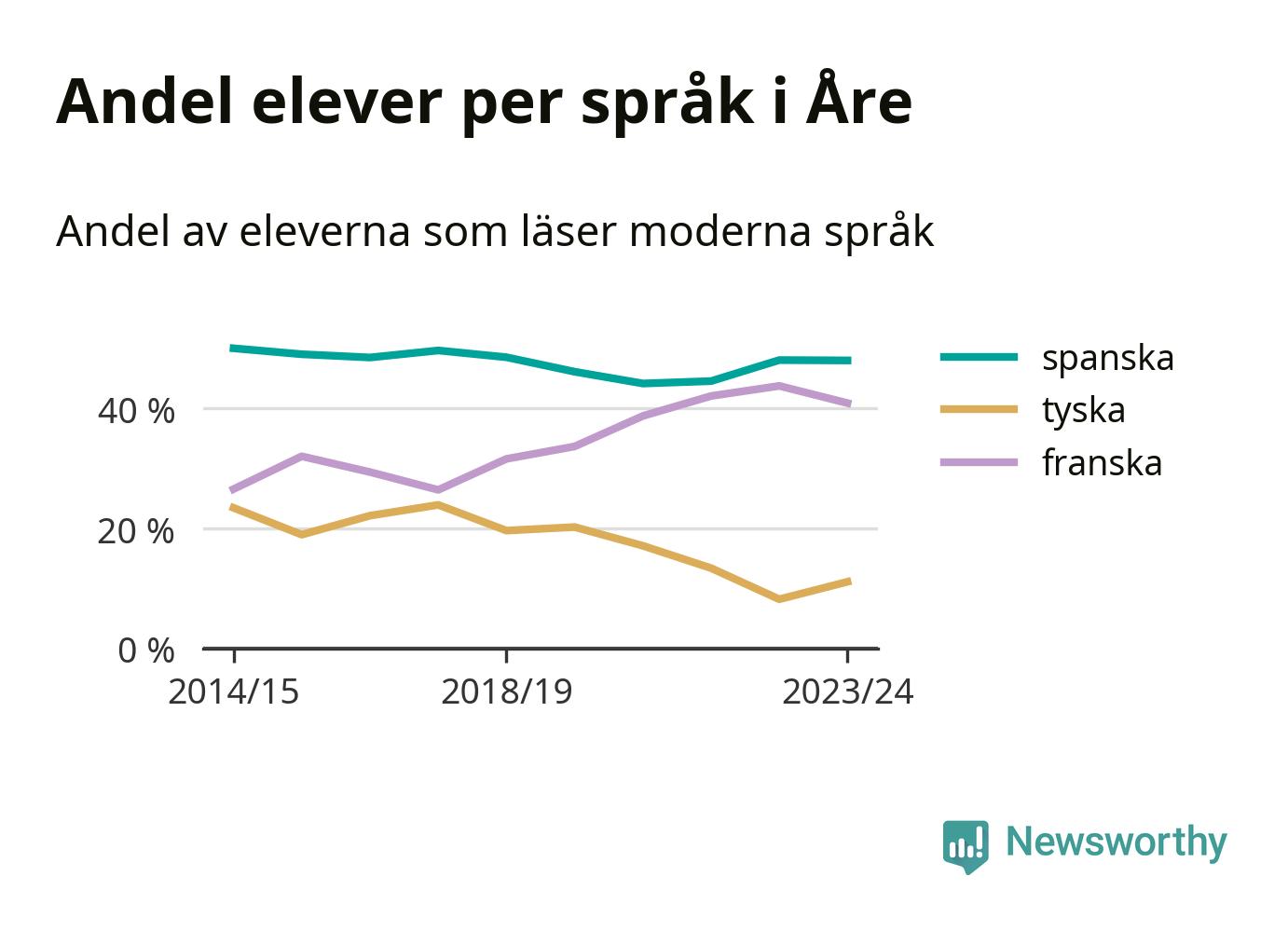 Andel elever per språk i Åre

Andel av eleverna som läser moderna språk

40 %
20 %
0 %
2014/15
2018/19
2023/24

spanska
tyska
franska

Newsworthy